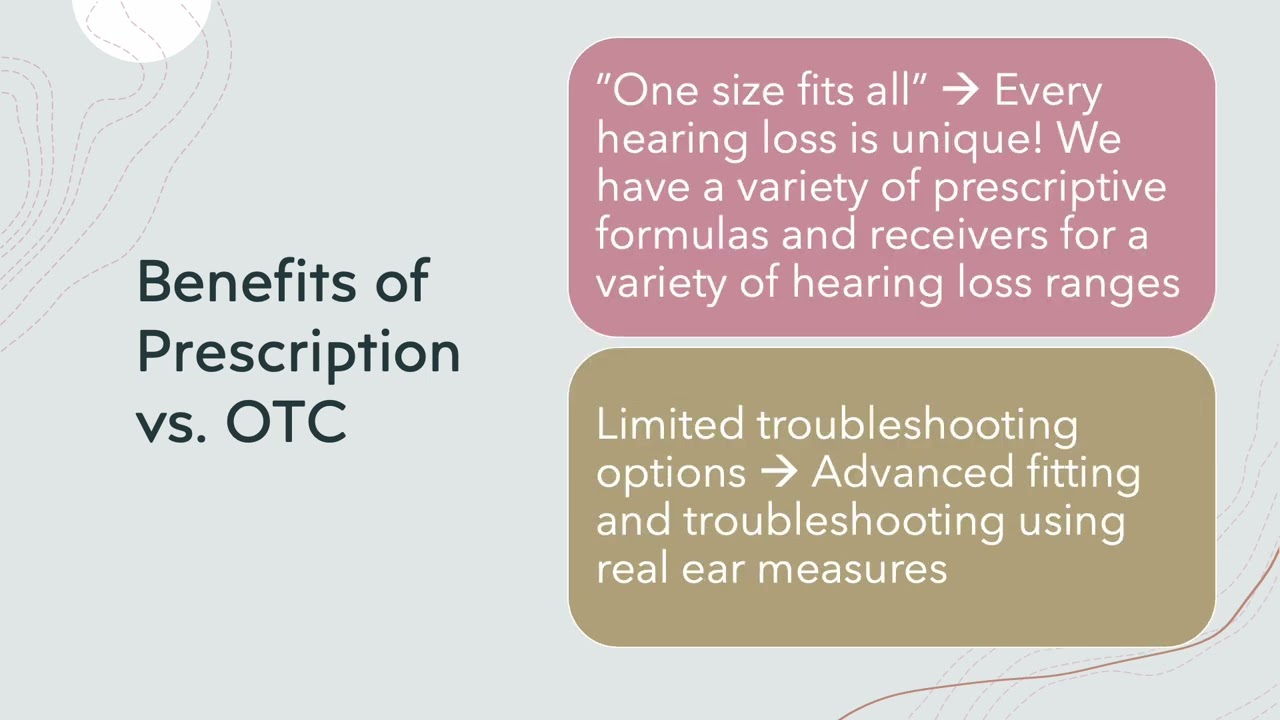 Benefits of Prescription vs. OTC

"One size fits all" → Every hearing loss is unique! We have a variety of prescriptive formulas and receivers for a variety of hearing loss ranges

Limited troubleshooting options → Advanced fitting and troubleshooting using real ear measures